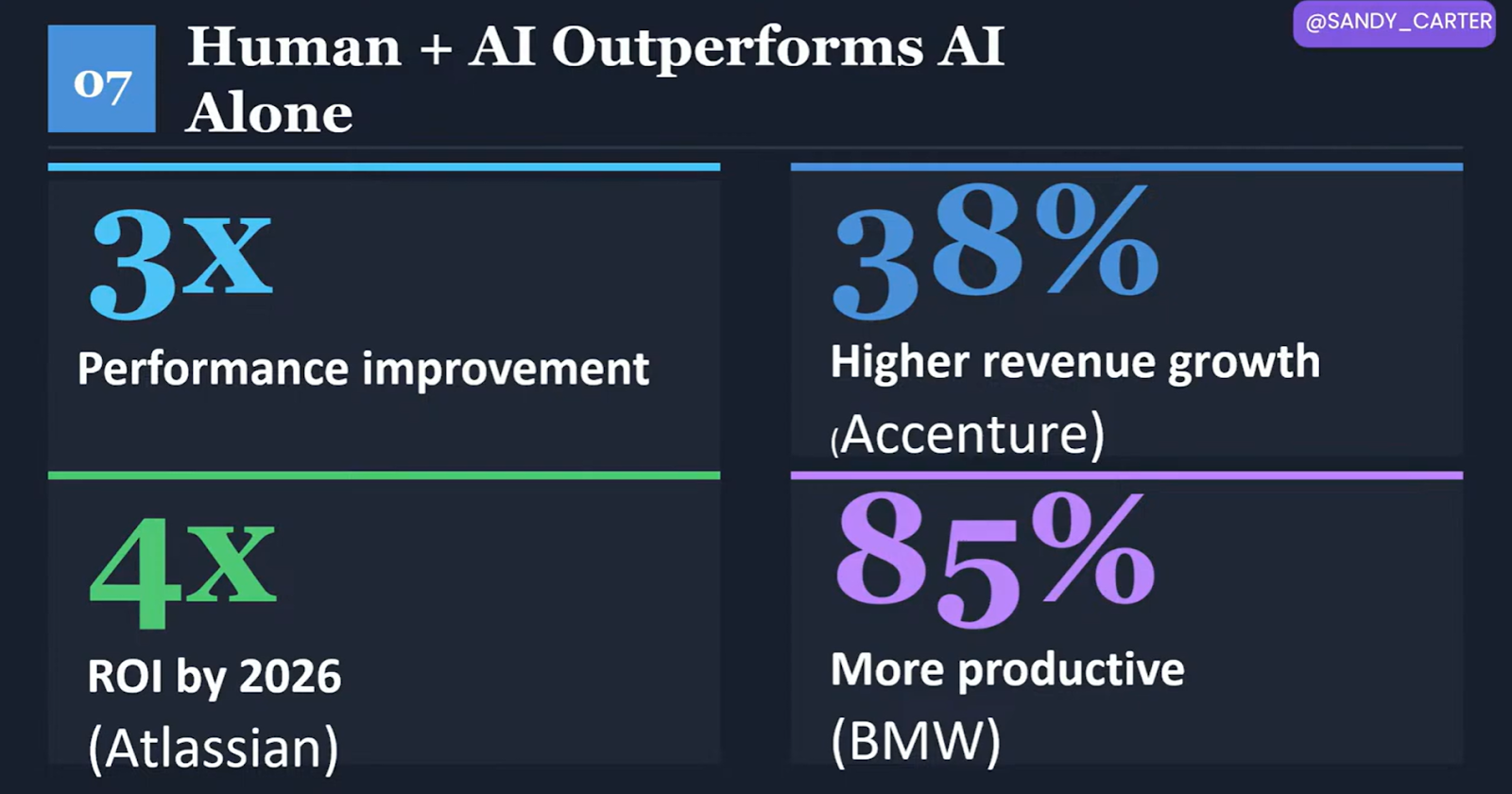 07

Human + AI Outperforms AI Alone

@SANDY_CARTER

3x

Performance improvement

38%

Higher revenue growth

(Accenture)

4x

ROI by 2026

(Atlassian)

85%

More productive

(BMW)